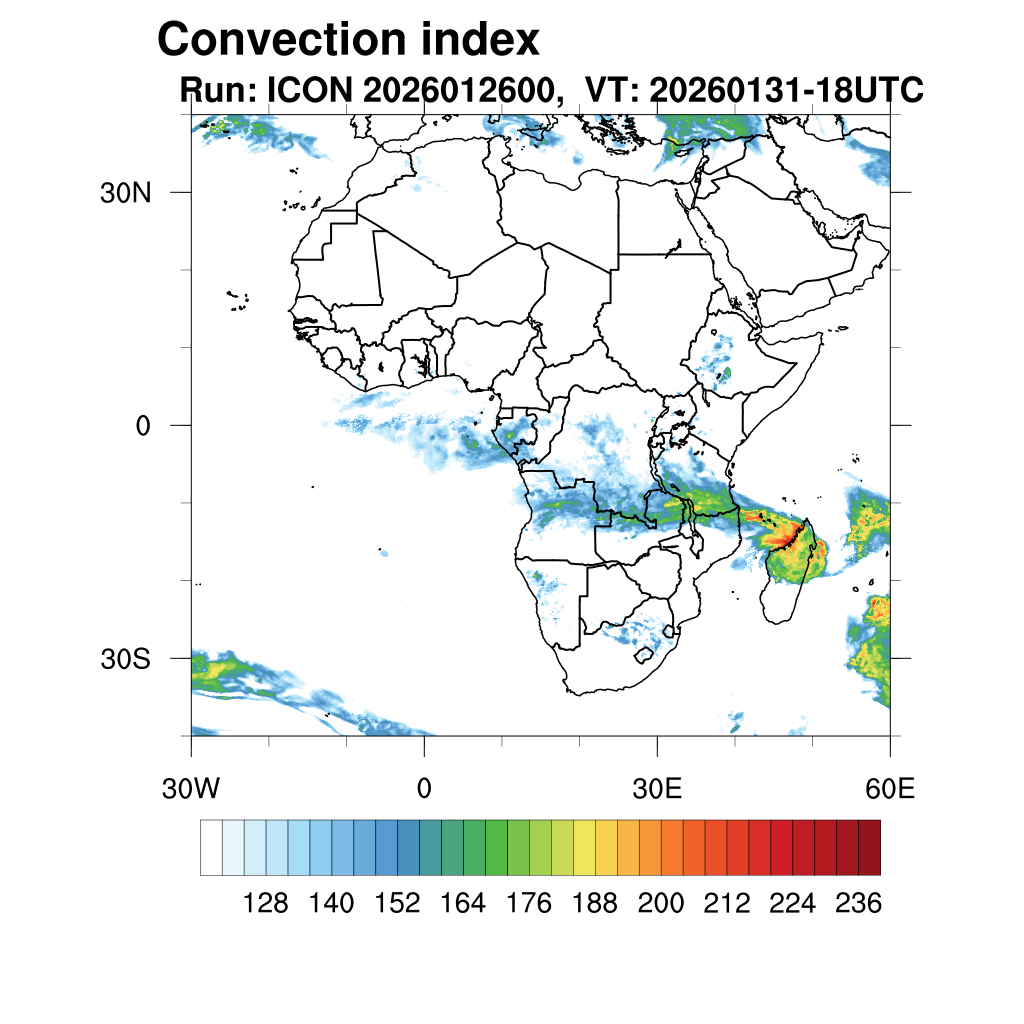 Convection index
Run: ICON 2026012600, VT: 20260131-18UTC

30N
0
30S

30W
0
30E
60E

128 140 152 164 176 188 200 212 224 236